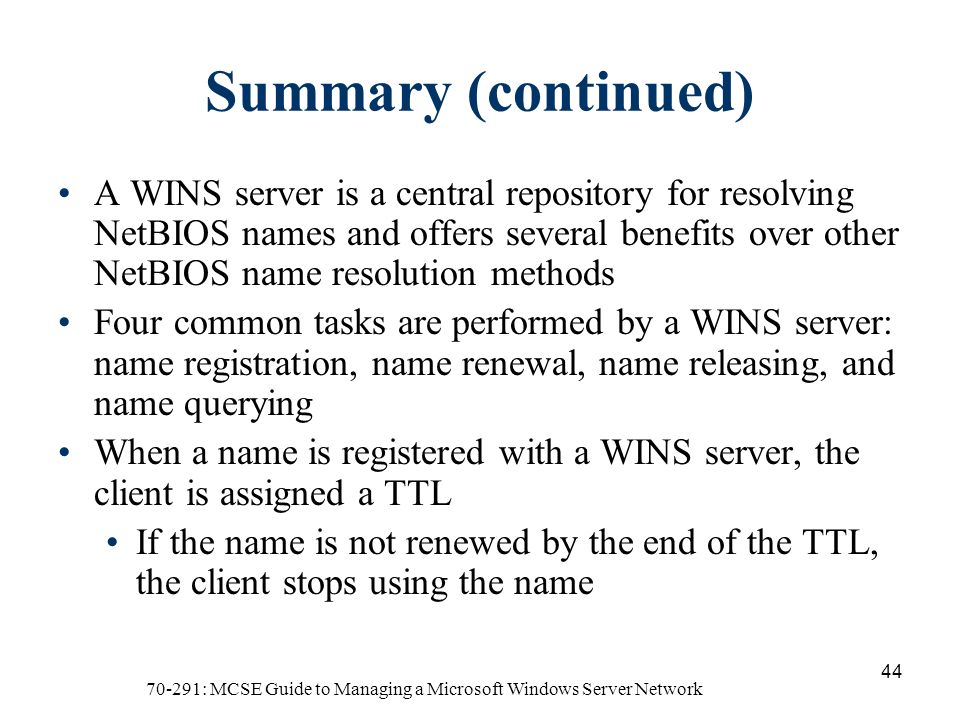 Summary (continued)

• A WINS server is a central repository for resolving NetBIOS names and offers several benefits over other NetBIOS name resolution methods

• Four common tasks are performed by a WINS server: name registration, name renewal, name releasing, and name querying

• When a name is registered with a WINS server, the client is assigned a TTL

• If the name is not renewed by the end of the TTL, the client stops using the name

70-291: MCSE Guide to Managing a Microsoft Windows Server Network

44